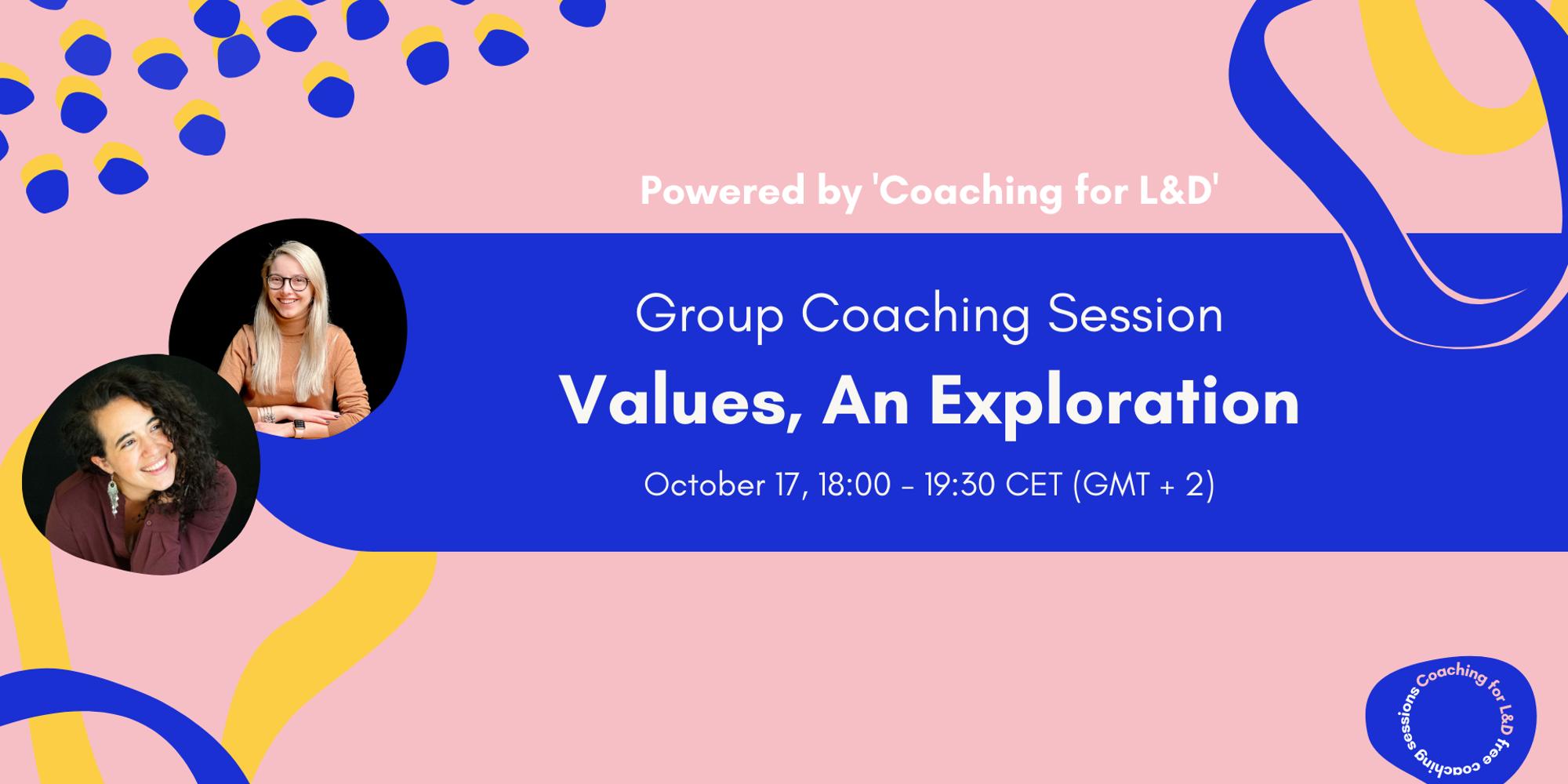 Powered by 'Coaching for L&D'

Group Coaching Session

Values, An Exploration

October 17, 18:00 - 19:30 CET (GMT + 2)

Coaching for L&D free coaching sessions